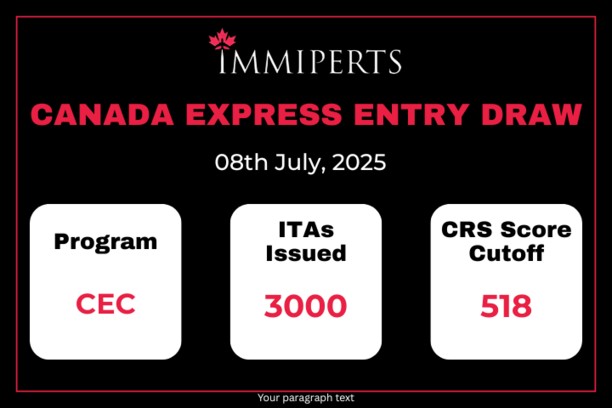 IMMIPERTS

CANADA EXPRESS ENTRY DRAW

08th July, 2025

Program

CEC

ITAs Issued

3000

CRS Score Cutoff

518

Your paragraph text